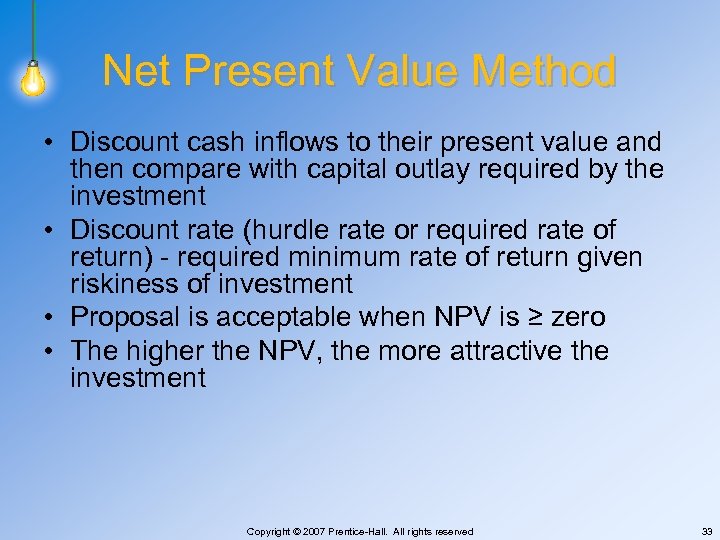 Net Present Value Method

• Discount cash inflows to their present value and then compare with capital outlay required by the investment
• Discount rate (hurdle rate or required rate of return) - required minimum rate of return given riskiness of investment
• Proposal is acceptable when NPV is ≥ zero
• The higher the NPV, the more attractive the investment

Copyright © 2007 Prentice-Hall. All rights reserved

33